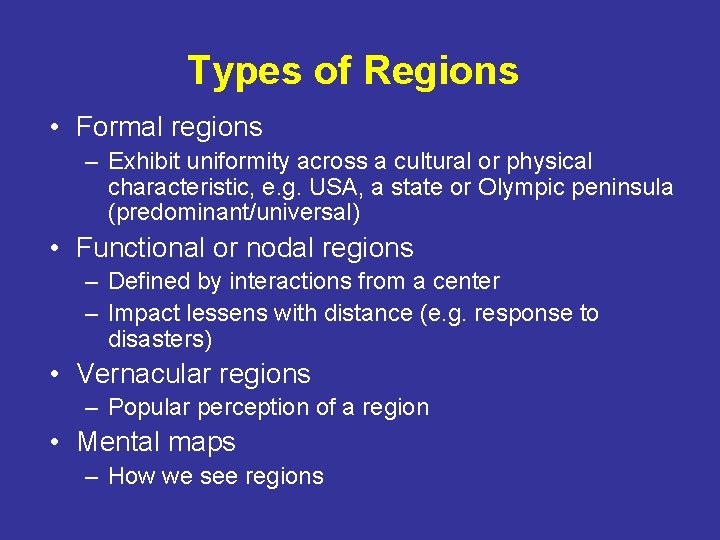 Types of Regions

• Formal regions
– Exhibit uniformity across a cultural or physical characteristic, e.g. USA, a state or Olympic peninsula (predominant/universal)

• Functional or nodal regions
– Defined by interactions from a center
– Impact lessens with distance (e.g. response to disasters)

• Vernacular regions
– Popular perception of a region

• Mental maps
– How we see regions